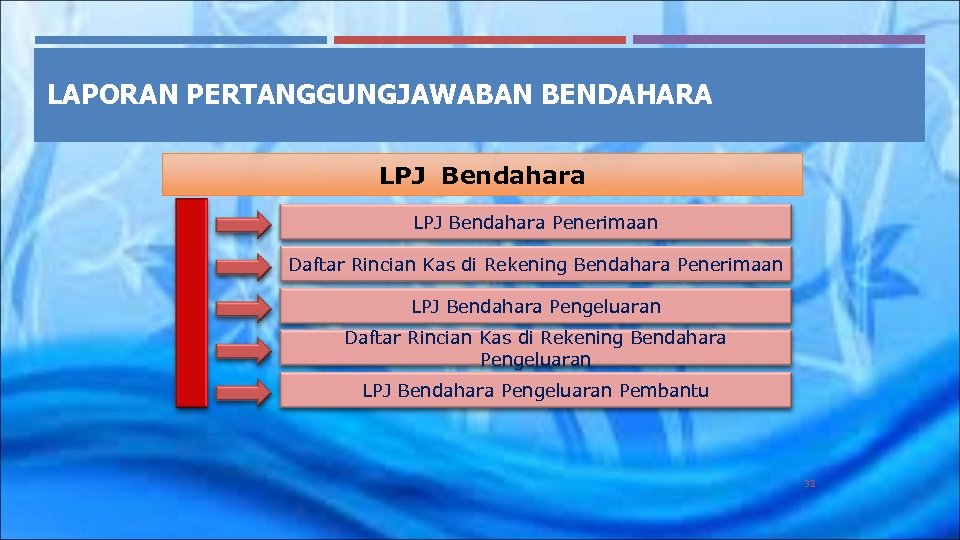 LAPORAN PERTANGGUNGJAWABAN BENDAHARA

LPJ Bendahara

LPJ Bendahara Penerimaan

Daftar Rincian Kas di Rekening Bendahara Penerimaan

LPJ Bendahara Pengeluaran

Daftar Rincian Kas di Rekening Bendahara Pengeluaran

LPJ Bendahara Pengeluaran Pembantu

32